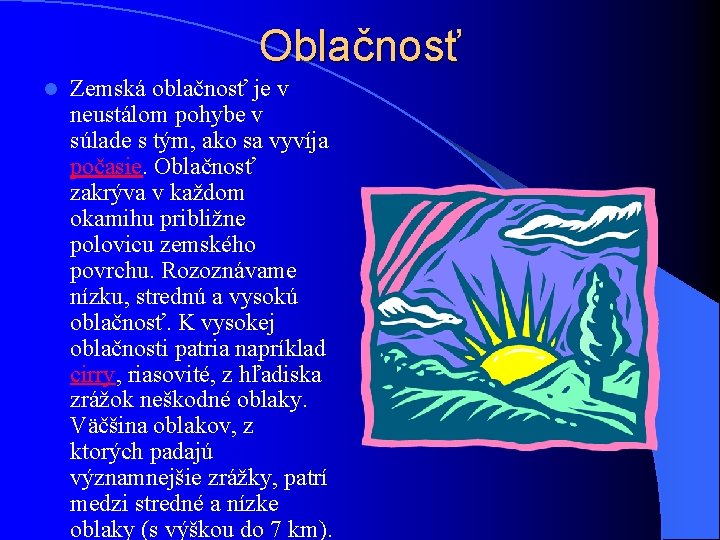 Oblačnosť

Zemská oblačnosť je v neustálom pohybe v súlade s tým, ako sa vyvíja počasie. Oblačnosť zakrýva v každom okamihu približne polovicu zemského povrchu. Rozoznávame nízku, strednú a vysokú oblačnosť. K vysokej oblačnosti patria napríklad cirry, riasovité, z hľadiska zrážok neškodné oblaky. Väčšina oblakov, z ktorých padajú významnejšie zrážky, patrí medzi stredné a nízke oblaky (s výškou do 7 km).